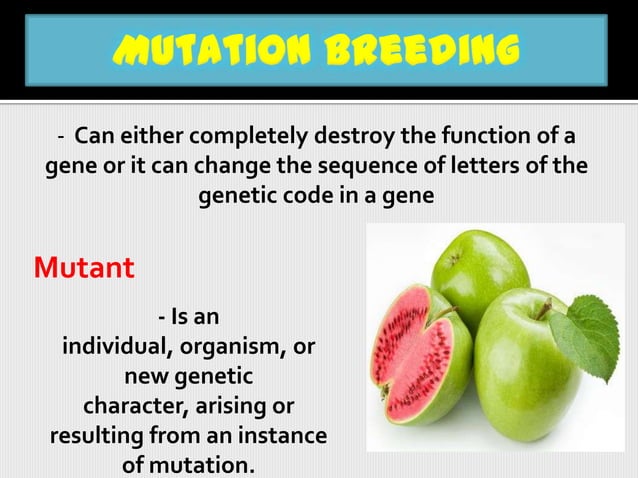 MUTATION BREEDING

- Can either completely destroy the function of a gene or it can change the sequence of letters of the genetic code in a gene

Mutant

- Is an individual, organism, or new genetic character, arising or resulting from an instance of mutation.